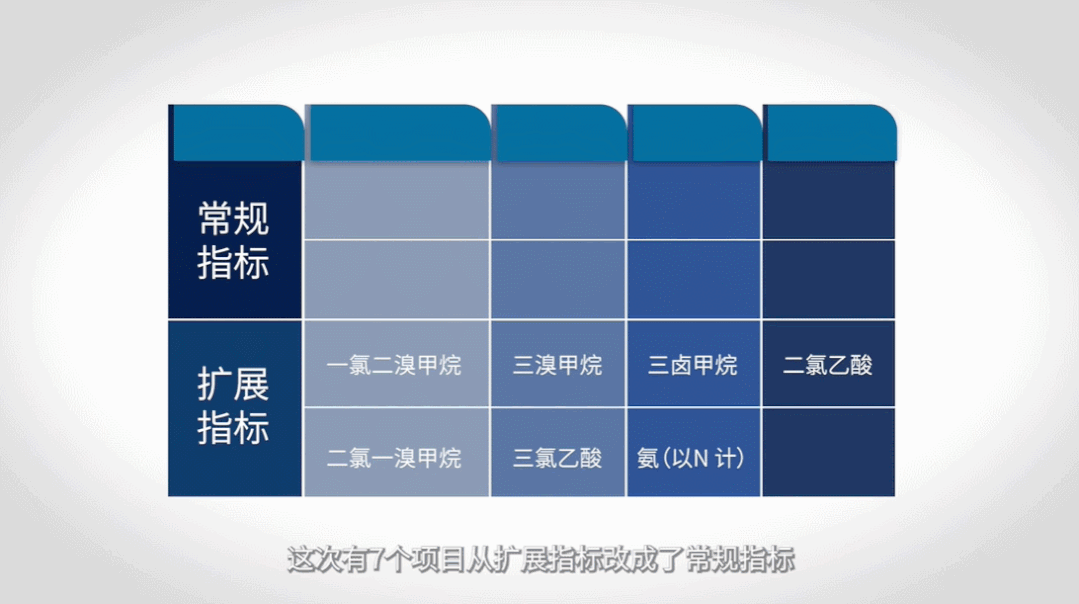 | | | | | |
|---|---|---|---|---|
| 常规指标 | | | | |
| | | | | |
| 扩展指标 | 一氯二溴甲烷 | 三溴甲烷 | 三卤甲烷 | 二氯乙酸 |
| | 二氯一溴甲烷 | 三氯乙酸 | 氨（以N 计） | |

这次有7个项目从扩展指标改成了常规指标